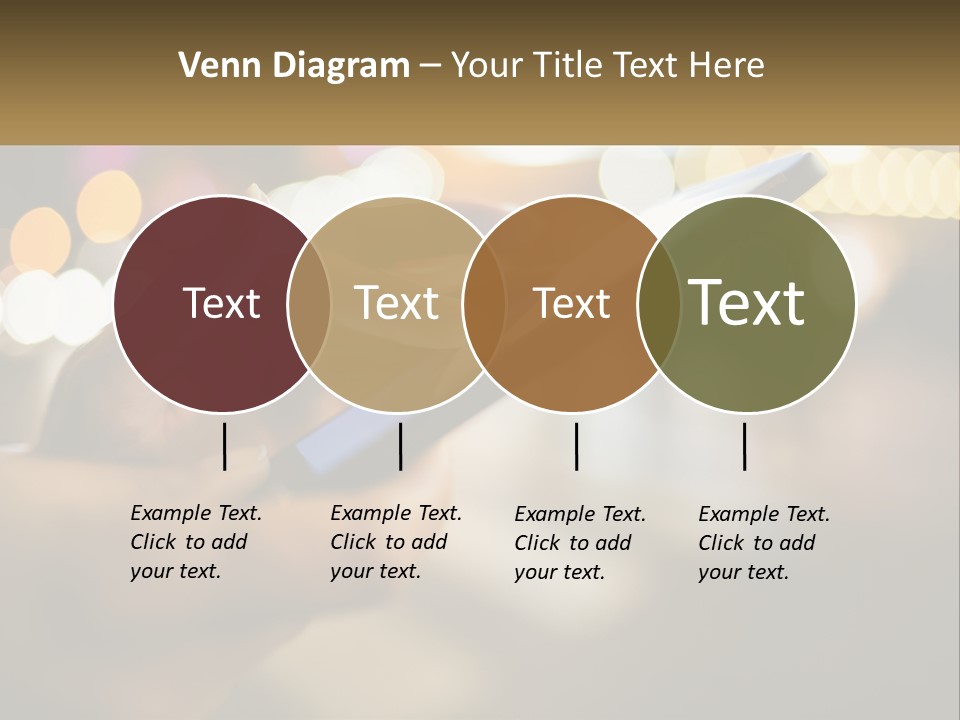 Venn Diagram – Your Title Text Here

Text

Text

Text

Text

Example Text. Click to add your text.

Example Text. Click to add your text.

Example Text. Click to add your text.

Example Text. Click to add your text.